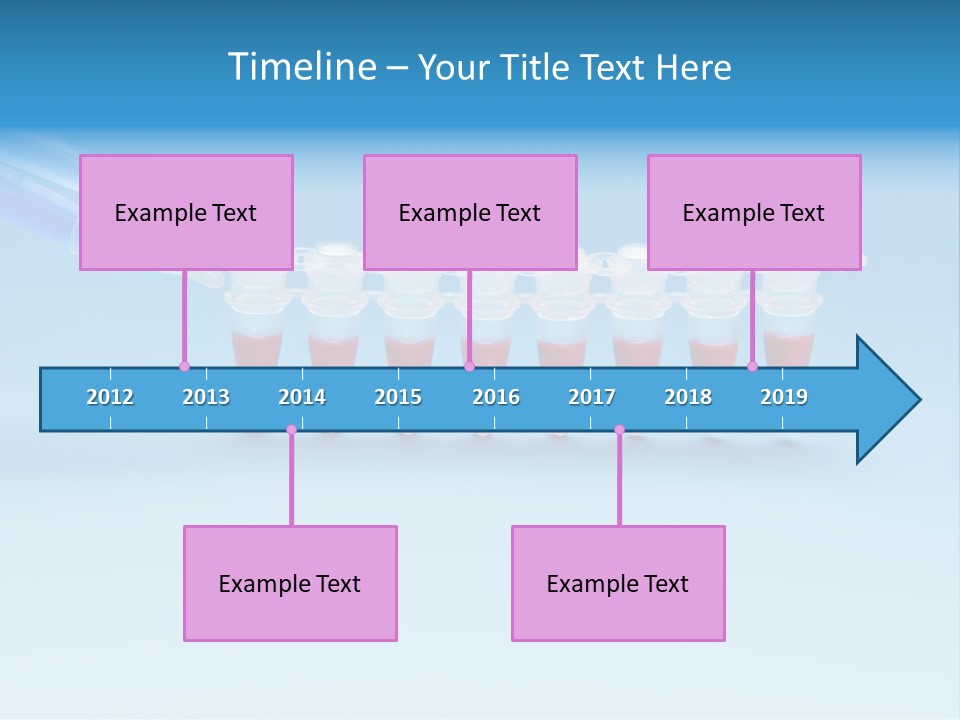 Timeline – Your Title Text Here

Example Text

Example Text

Example Text

2012 2013 2014 2015 2016 2017 2018 2019

Example Text

Example Text